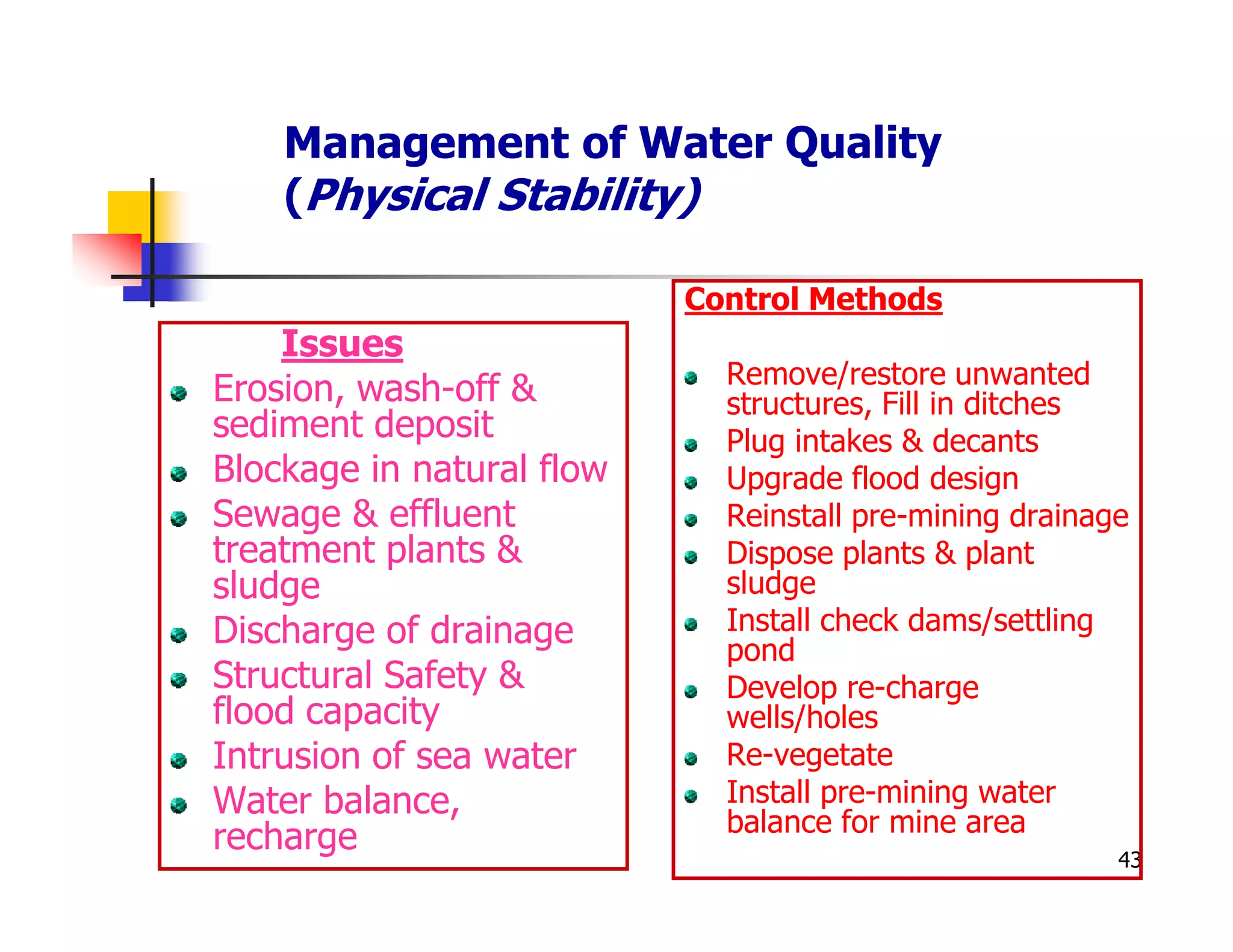 Management of Water Quality
(Physical Stability)

Issues
- Erosion, wash-off & sediment deposit
- Blockage in natural flow
- Sewage & effluent treatment plants & sludge
- Discharge of drainage
- Structural Safety & flood capacity
- Intrusion of sea water
- Water balance, recharge

Control Methods
- Remove/restore unwanted structures, Fill in ditches
- Plug intakes & decants
- Upgrade flood design
- Reinstall pre-mining drainage
- Dispose plants & plant sludge
- Install check dams/settling pond
- Develop re-charge wells/holes
- Re-vegetate
- Install pre-mining water balance for mine area

43